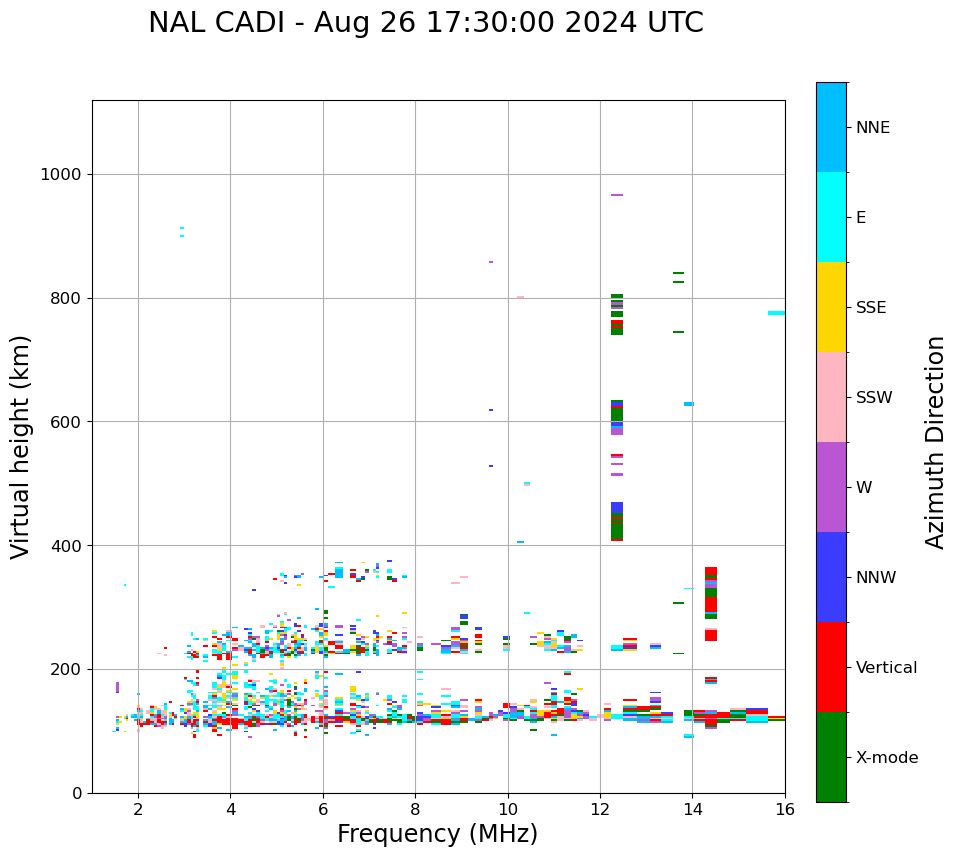 NAL CADI - Aug 26 17:30:00 2024 UTC

Virtual height (km)

1000
800
600
400
200
0

2
4
6
8
10
12
14
16

Frequency (MHz)

NNE
E
SSE
SSW
W
NNW
Vertical
X-mode

Azimuth Direction